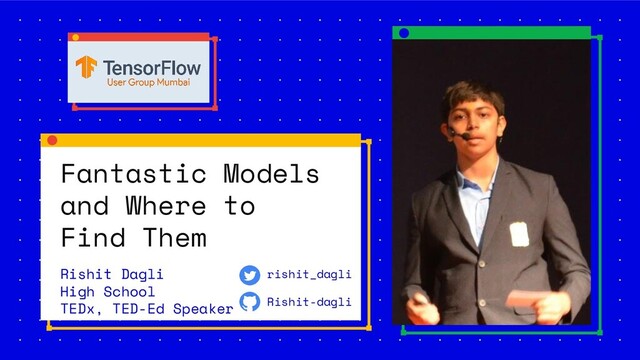 TensorFlow
User Group Mumbai

Fantastic Models and Where to Find Them

Rishit Dagli
High School
TEDx, TED-Ed Speaker

rishit_dagli
Rishit-dagli